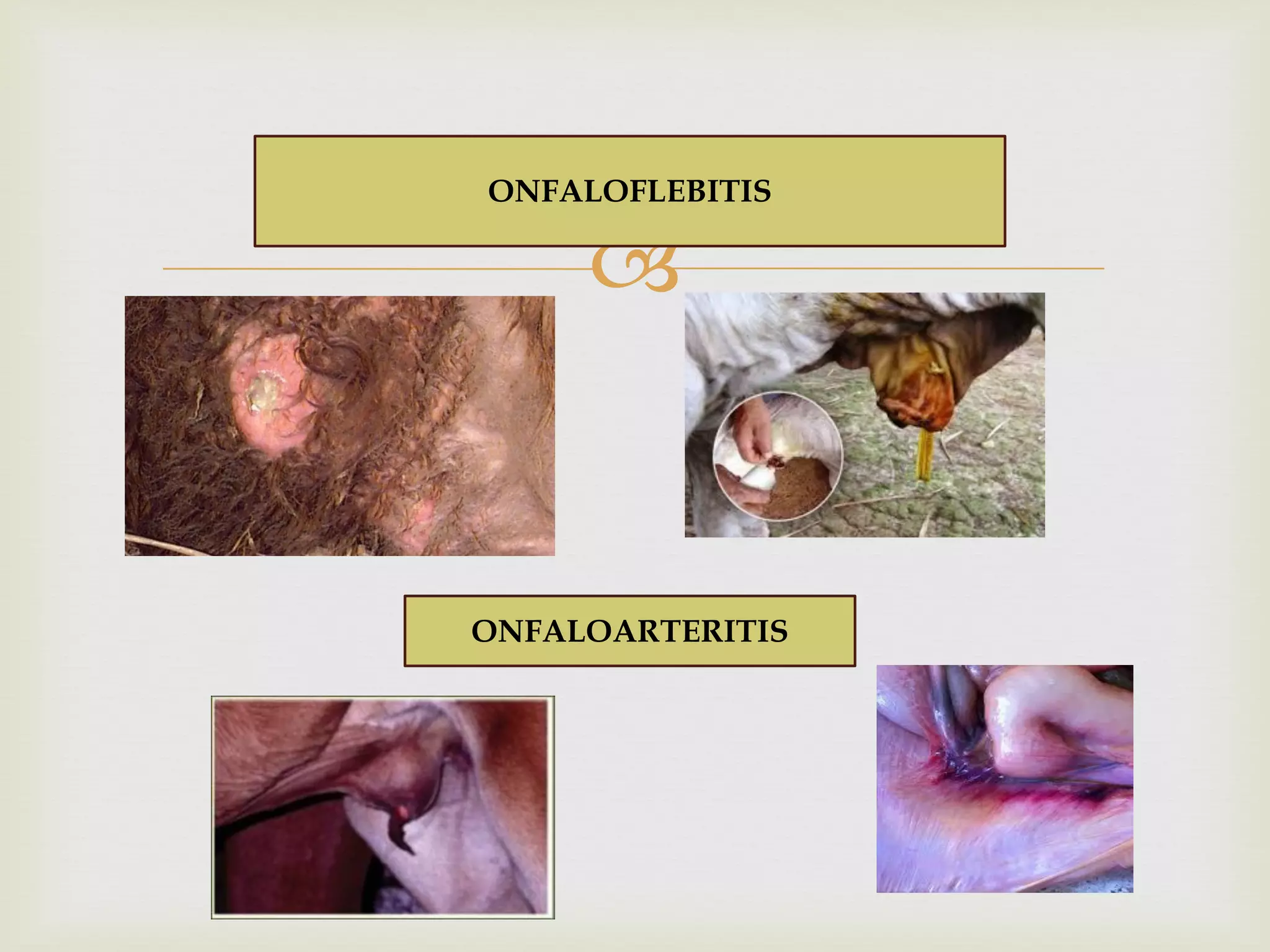 ONFALOFLEBITIS

ONFALOARTERITIS